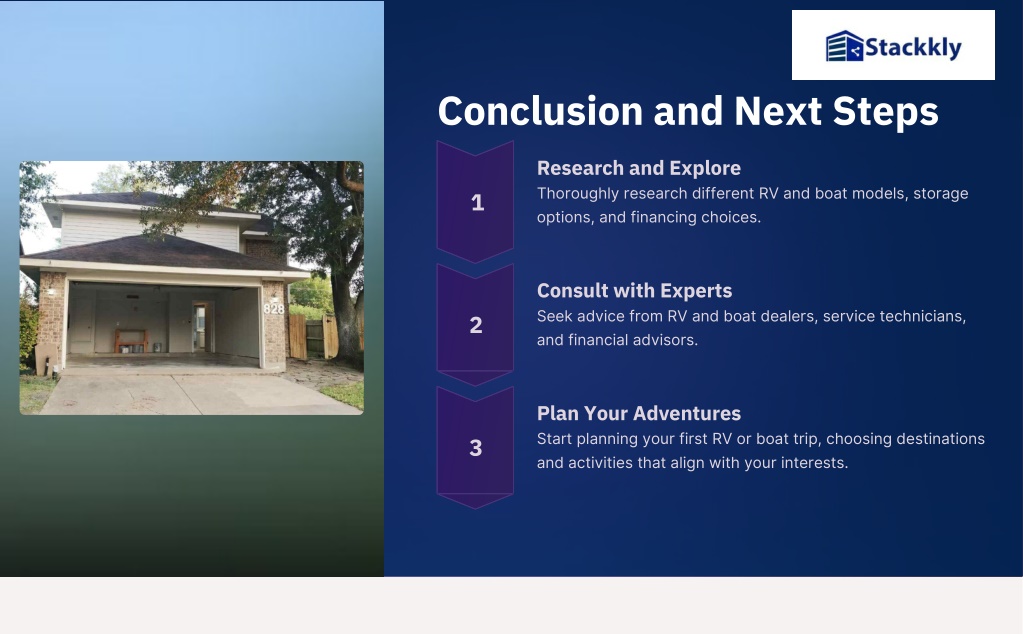 Stackkly

Conclusion and Next Steps

1

Research and Explore

Thoroughly research different RV and boat models, storage options, and financing choices.

2

Consult with Experts

Seek advice from RV and boat dealers, service technicians, and financial advisors.

3

Plan Your Adventures

Start planning your first RV or boat trip, choosing destinations and activities that align with your interests.

828